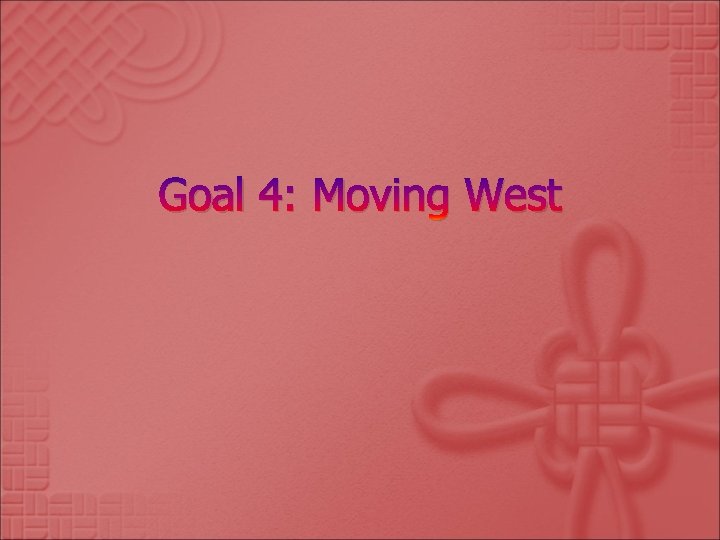 Goal 4: Moving West